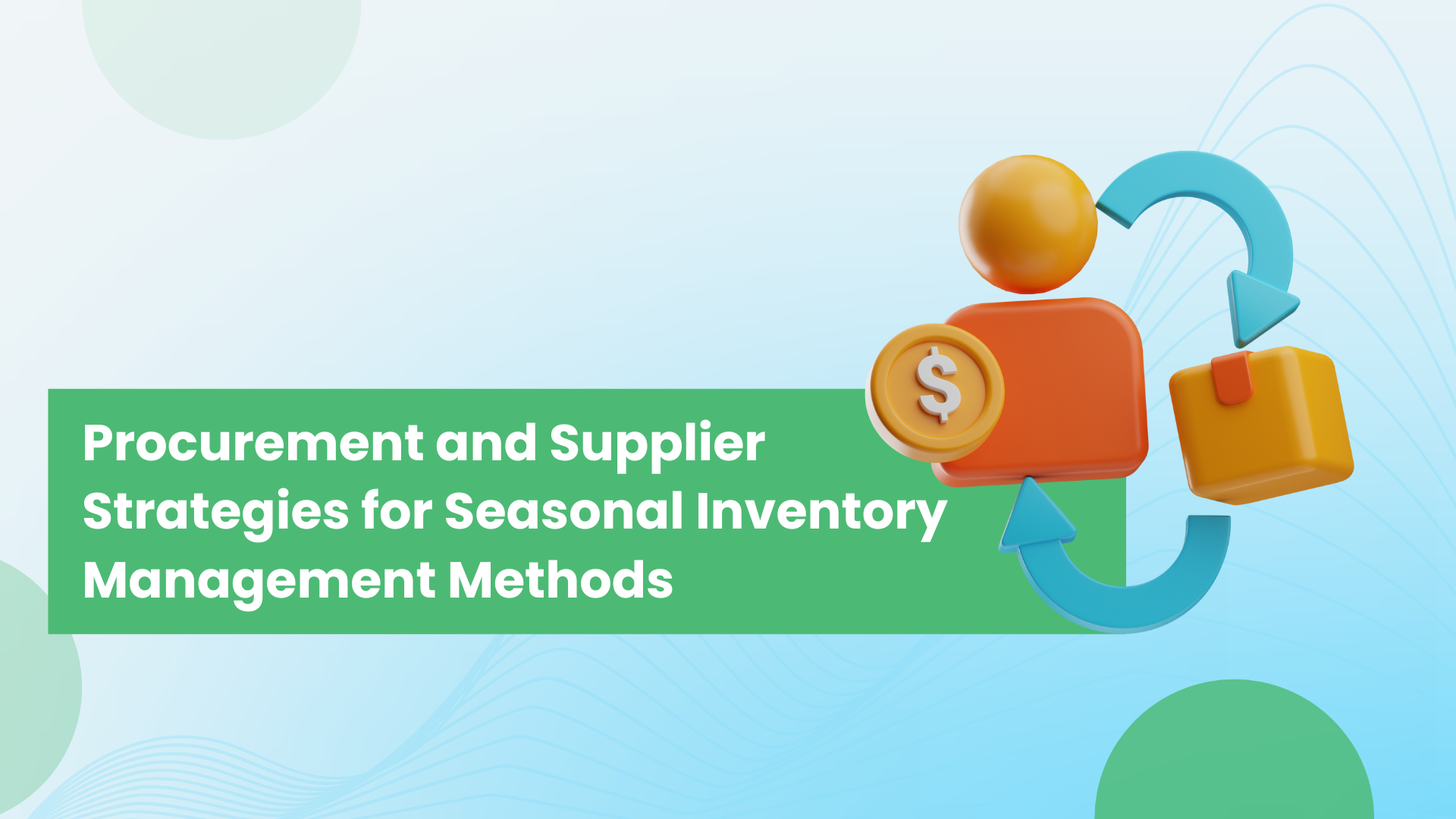 Procurement and Supplier Strategies for Seasonal Inventory Management Methods

$